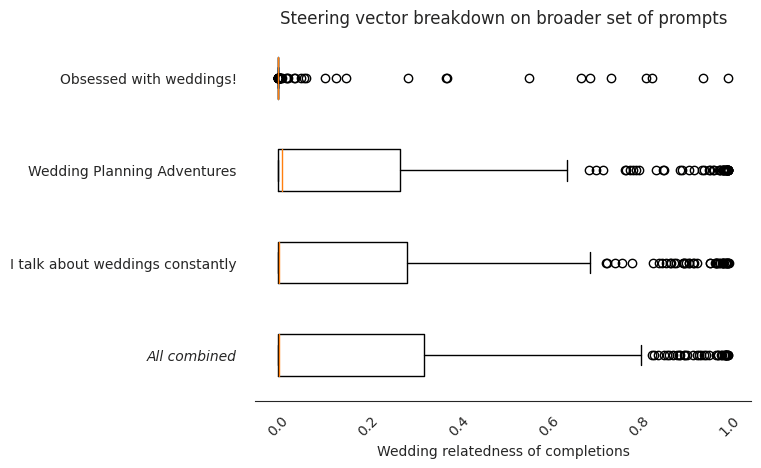 Steering vector breakdown on broader set of prompts

Obsessed with weddings!

Wedding Planning Adventures

I talk about weddings constantly

All combined

0.0
0.2
0.4
0.6
0.8
1.0

Wedding relatedness of completions